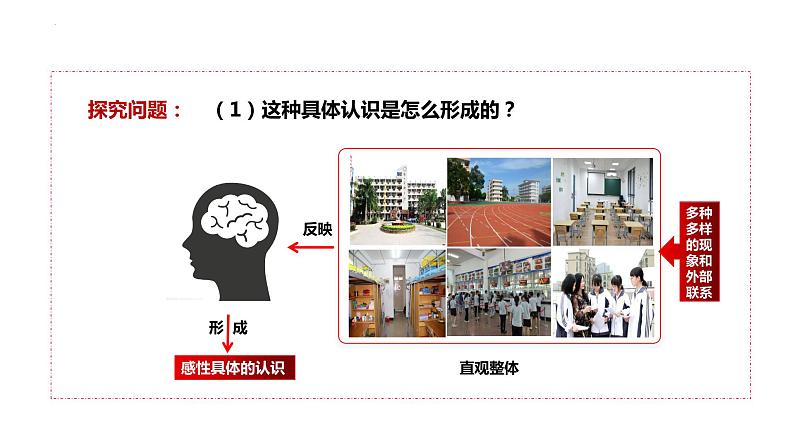 探究问题： （1）这种具体认识是怎么形成的？

反映

多种多样的现象和外部联系

形成

感性具体的认识

直观整体